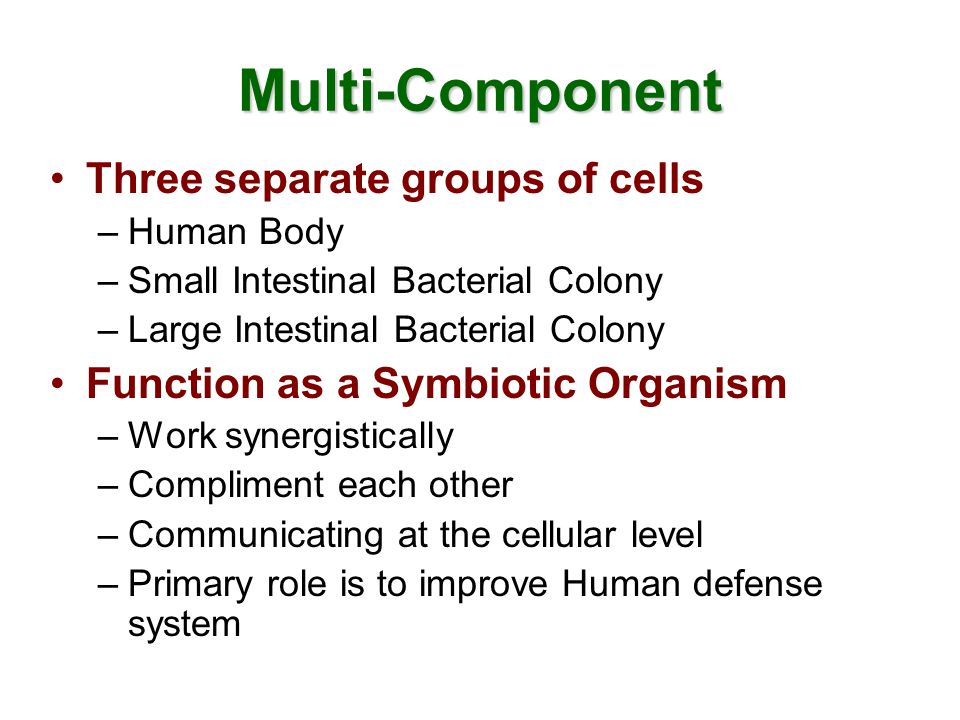 Multi-Component

• Three separate groups of cells
– Human Body
– Small Intestinal Bacterial Colony
– Large Intestinal Bacterial Colony

• Function as a Symbiotic Organism
– Work synergistically
– Compliment each other
– Communicating at the cellular level
– Primary role is to improve Human defense system